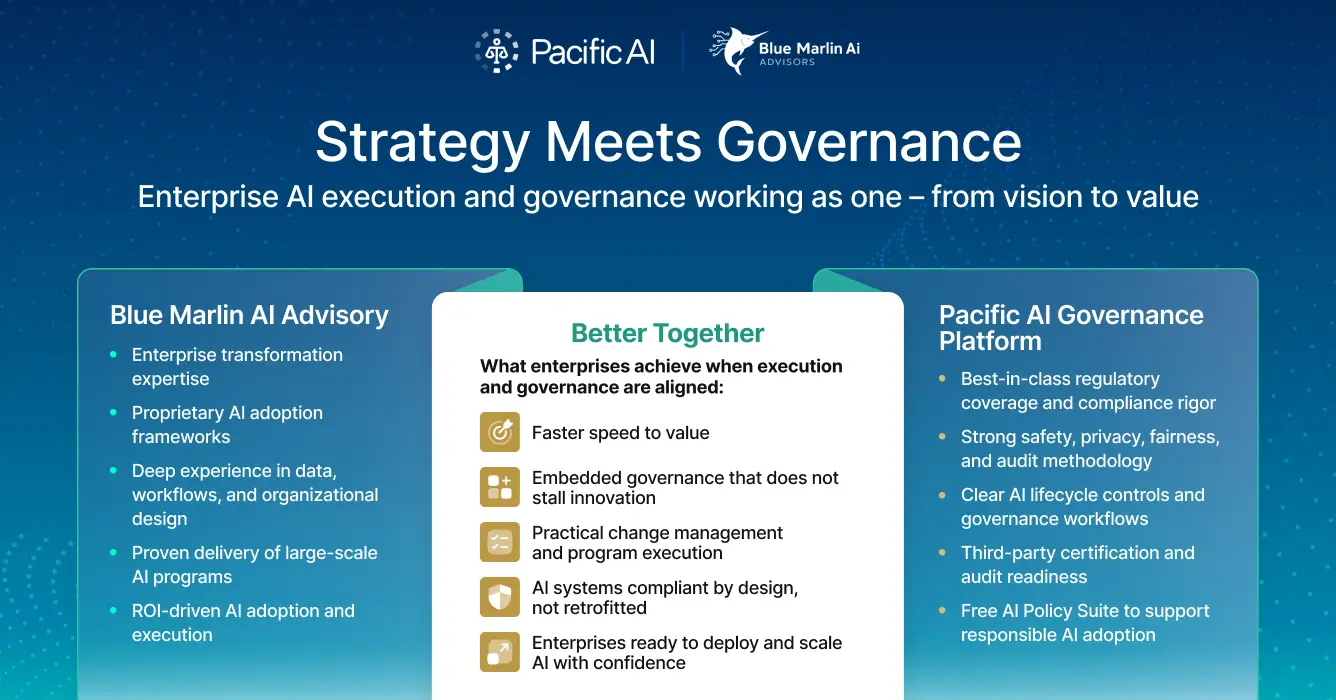 Pacific AI

Blue Marlin Ai
ADVISORS

Strategy Meets Governance

Enterprise AI execution and governance working as one – from vision to value

Blue Marlin AI Advisory

- Enterprise transformation expertise
- Proprietary AI adoption frameworks
- Deep experience in data, workflows, and organizational design
- Proven delivery of large-scale AI programs
- ROI-driven AI adoption and execution

Better Together

What enterprises achieve when execution and governance are aligned:

Faster speed to value

Embedded governance that does not stall innovation

Practical change management and program execution

AI systems compliant by design, not retrofitted

Enterprises ready to deploy and scale AI with confidence

Pacific AI Governance Platform

- Best-in-class regulatory coverage and compliance rigor
- Strong safety, privacy, fairness, and audit methodology
- Clear AI lifecycle controls and governance workflows
- Third-party certification and audit readiness
- Free AI Policy Suite to support responsible AI adoption